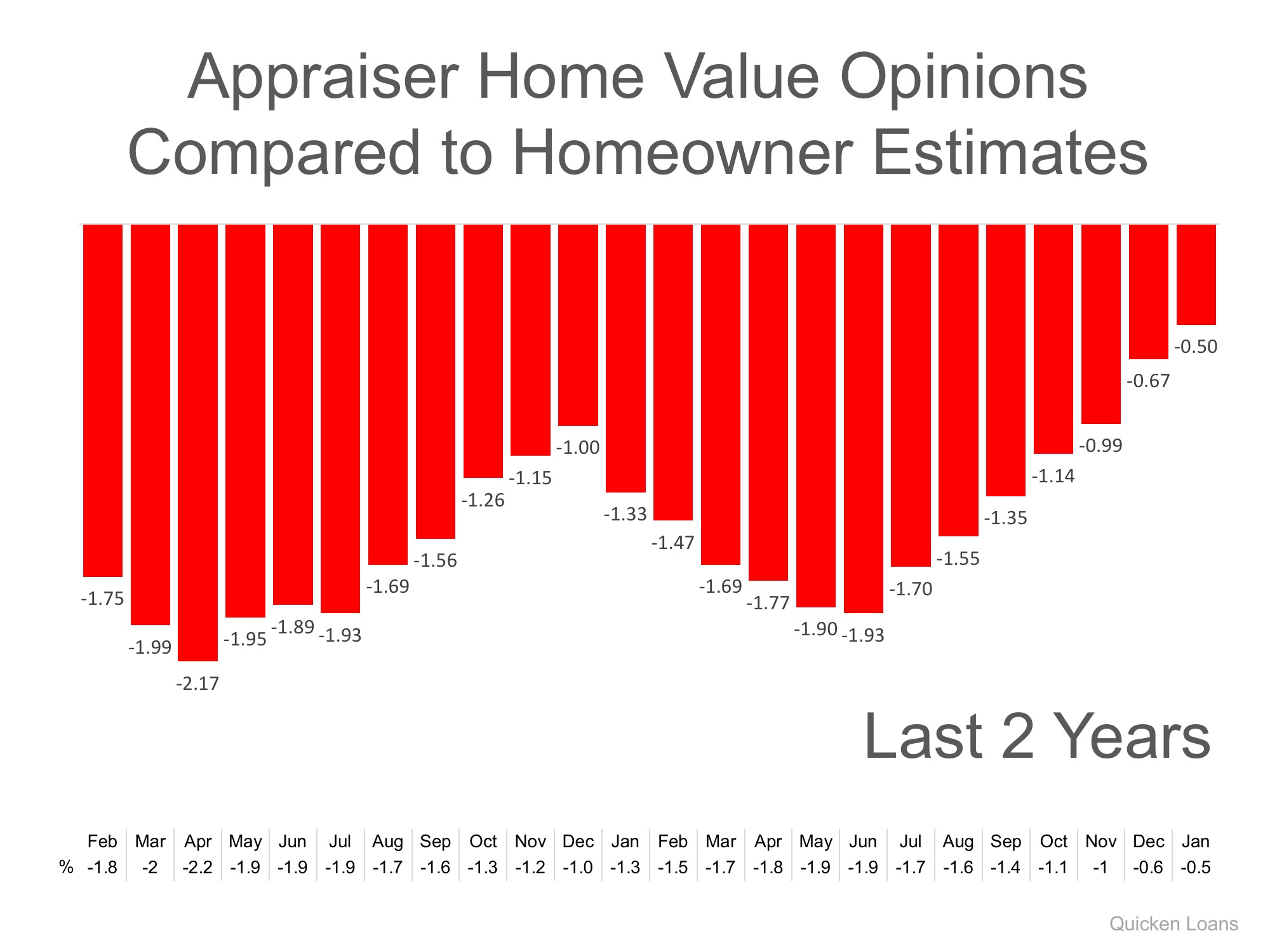 Appraiser Home Value Opinions Compared to Homeowner Estimates

-1.75 -1.99 -2.17 -1.95 -1.89 -1.93 -1.69 -1.56 -1.26 -1.15 -1.00 -1.33 -1.47 -1.69 -1.77 -1.90 -1.93 -1.70 -1.55 -1.35 -1.14 -0.99 -0.67 -0.50

Last 2 Years

| | Feb | Mar | Apr | May | Jun | Jul | Aug | Sep | Oct | Nov | Dec | Jan | Feb | Mar | Apr | May | Jun | Jul | Aug | Sep | Oct | Nov | Dec | Jan |
|---|---|---|---|---|---|---|---|---|---|---|---|---|---|---|---|---|---|---|---|---|---|---|---|---|
| % | -1.8 | -2 | -2.2 | -1.9 | -1.9 | -1.9 | -1.7 | -1.6 | -1.3 | -1.2 | -1.0 | -1.3 | -1.5 | -1.7 | -1.8 | -1.9 | -1.9 | -1.7 | -1.6 | -1.4 | -1.1 | -1 | -0.6 | -0.5 |

Quicken Loans